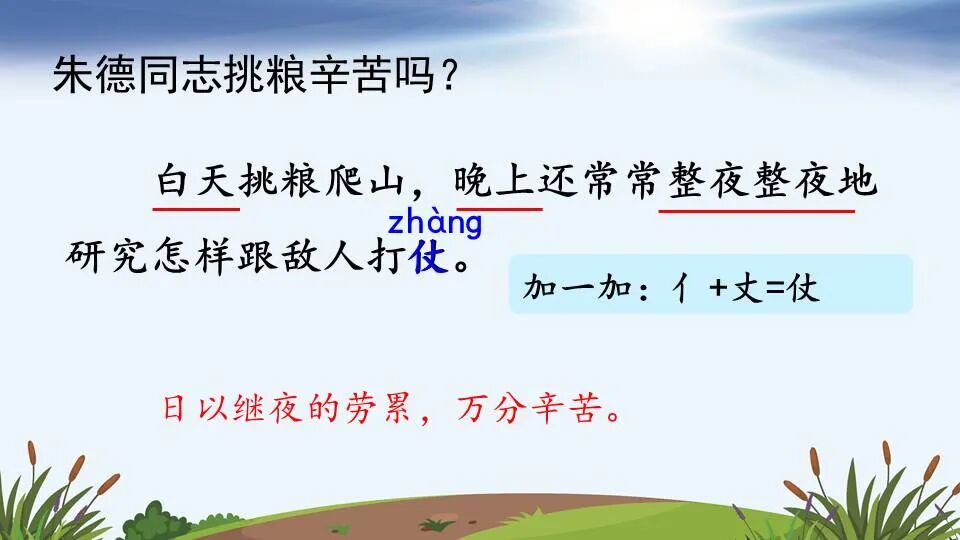 朱德同志挑粮辛苦吗？

白天挑粮爬山，晚上还常常整夜整夜地研究怎样跟敌人打仗。

zhàng

加一加：亻+丈=仗

日以继夜的劳累，万分辛苦。